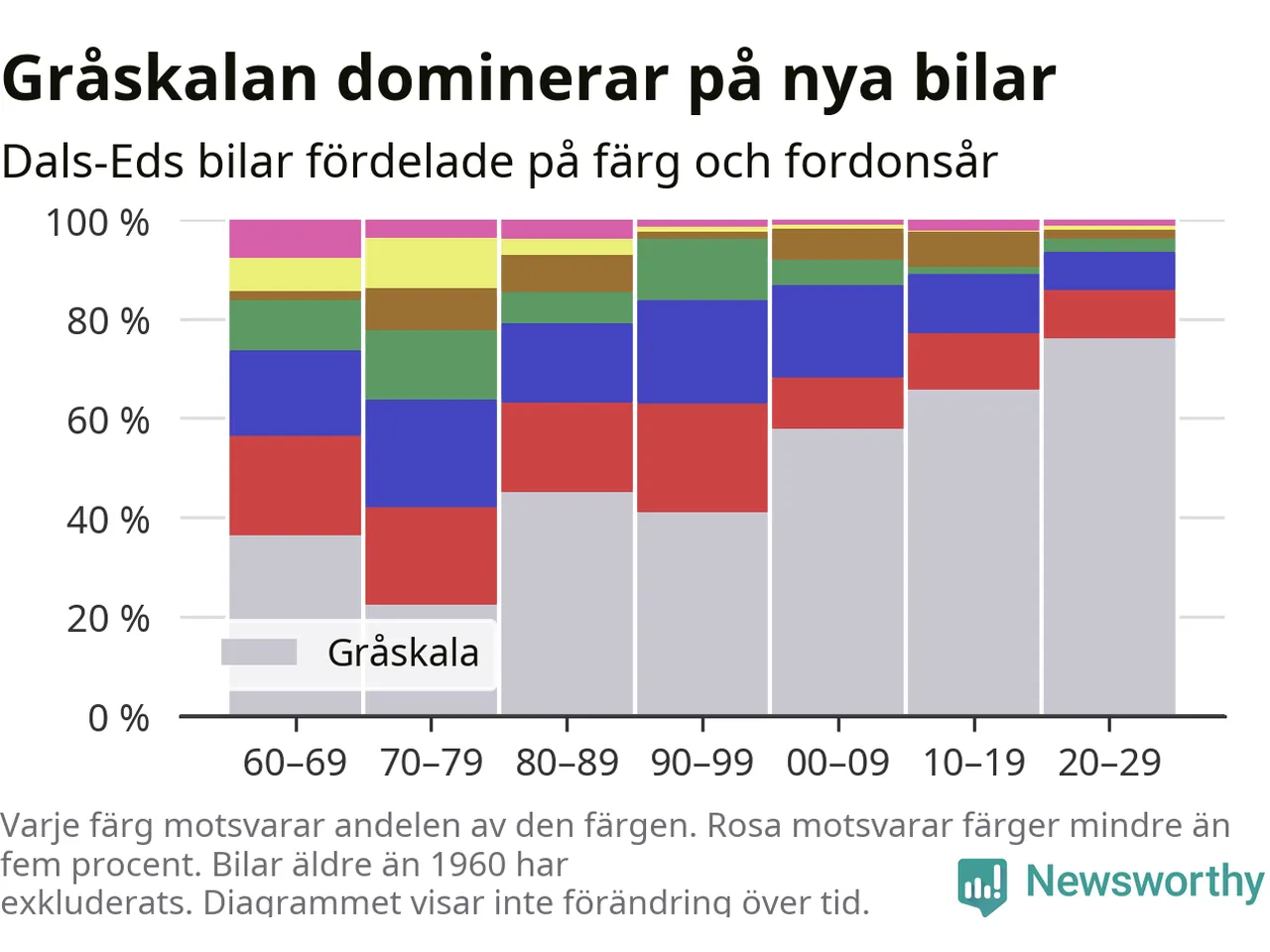 Gråskalan dominerar på nya bilar

Dals-Eds bilar fördelade på färg och fordonsår

100 %
80 %
60 %
40 %
20 %
0 %

Gråskala

60–69 70–79 80–89 90–99 00–09 10–19 20–29

Varje färg motsvarar andelen av den färgen. Rosa motsvarar färger mindre än fem procent. Bilar äldre än 1960 har exkluderats. Diagrammet visar inte förändring över tid.

Newsworthy